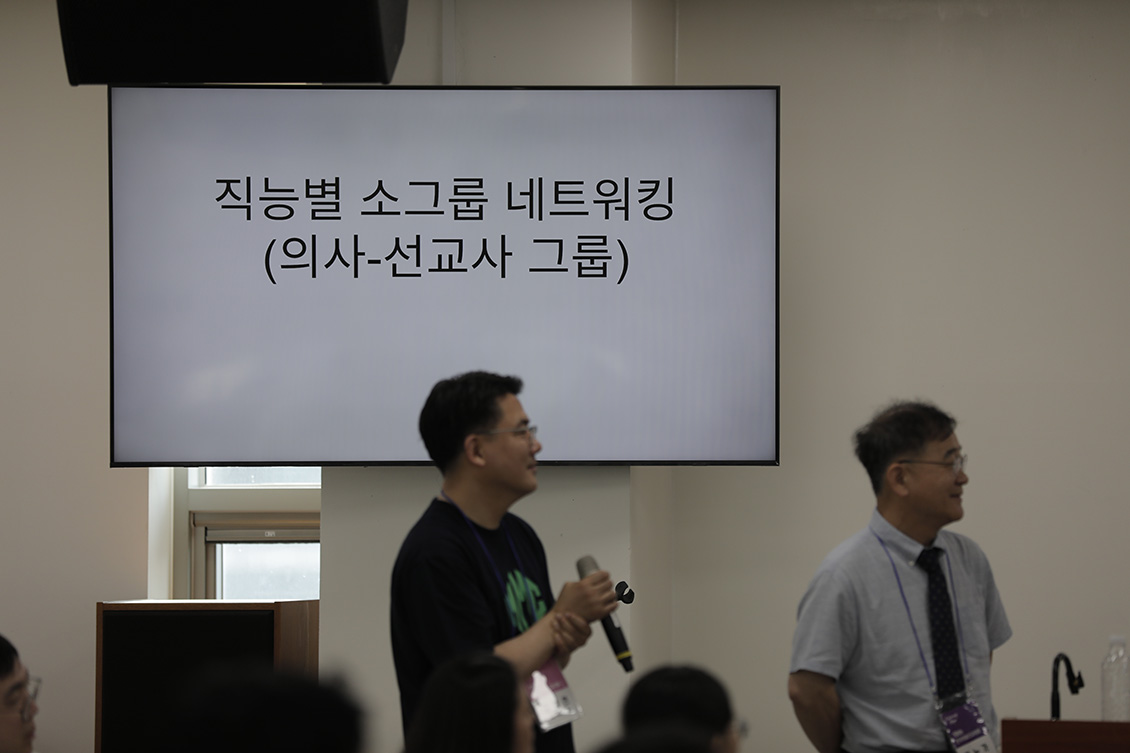 직능별 소그룹 네트워킹
(의사-선교사 그룹)